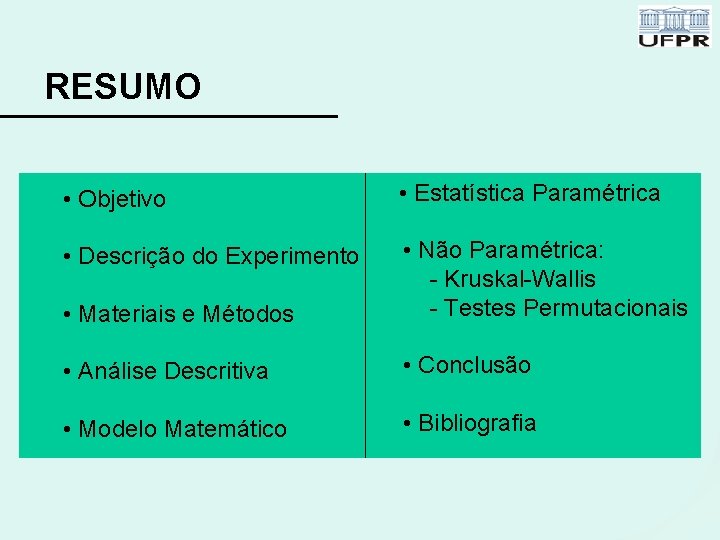 UFPR

RESUMO

• Objetivo

• Descrição do Experimento

• Materiais e Métodos

• Análise Descritiva

• Modelo Matemático

• Estatística Paramétrica

• Não Paramétrica:
- Kruskal-Wallis
- Testes Permutacionais

• Conclusão

• Bibliografia